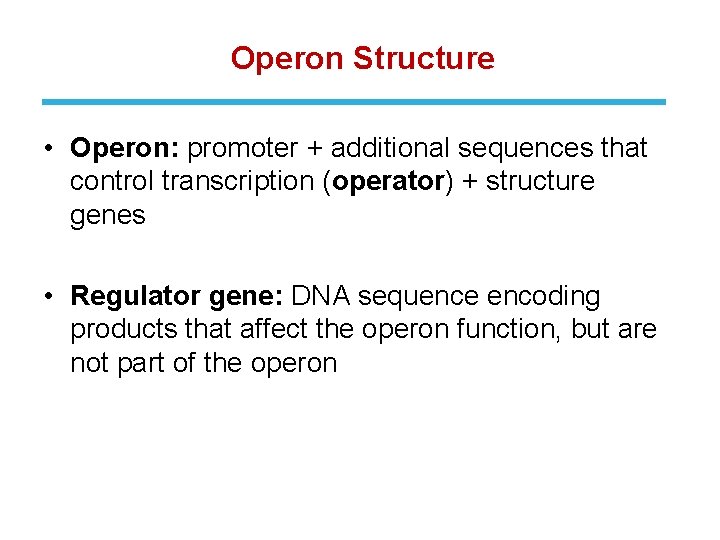 Operon Structure

• Operon: promoter + additional sequences that control transcription (operator) + structure genes

• Regulator gene: DNA sequence encoding products that affect the operon function, but are not part of the operon